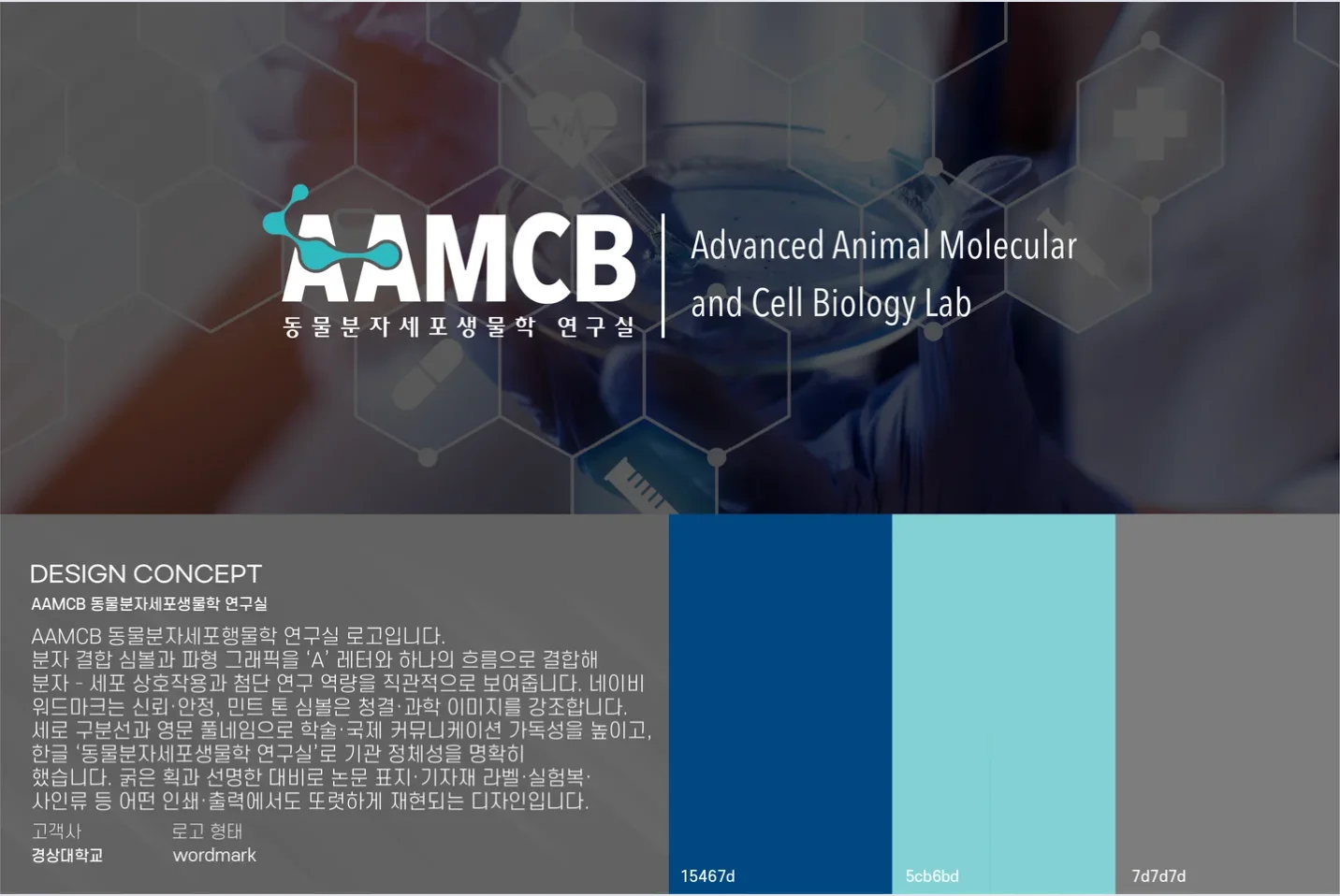 AAMCB
동물분자세포생물학 연구실

Advanced Animal Molecular and Cell Biology Lab

DESIGN CONCEPT
AAMCB 동물분자세포생물학 연구실

AAMCB 동물분자세포행물학 연구실 로고입니다. 분자 결합 심볼과 파형 그래픽을 'A' 레터와 하나의 흐름으로 결합해 분자 - 세포 상호작용과 첨단 연구 역량을 직관적으로 보여줍니다. 네이비 워드마크는 신뢰·안정, 민트 톤 심볼은 청결·과학 이미지를 강조합니다. 세로 구분선과 영문 풀네임으로 학술·국제 커뮤니케이션 가독성을 높이고, 한글 '동물분자세포생물학 연구실'로 기관 정체성을 명확히 했습니다. 굵은 획과 선명한 대비로 논문 표지·기자재 라벨·실험복·사인류 등 어떤 인쇄·출력에서도 또렷하게 재현되는 디자인입니다.

고객사
경상대학교

로고 형태
wordmark

15467d

5cb6bd

7d7d7d